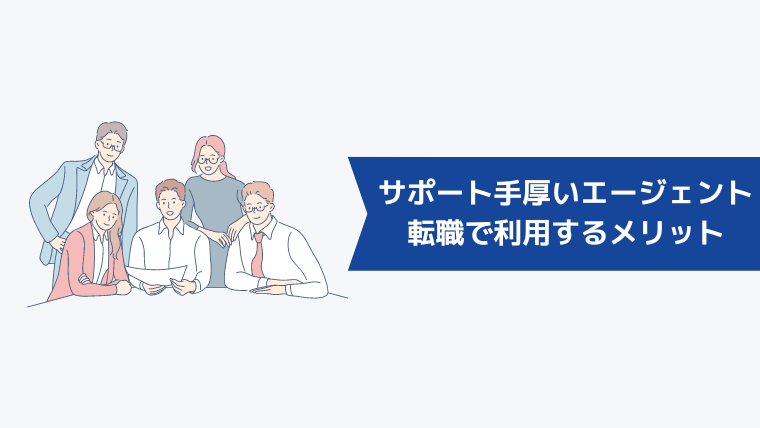 サポート手厚いエージェント
転職で利用するメリット